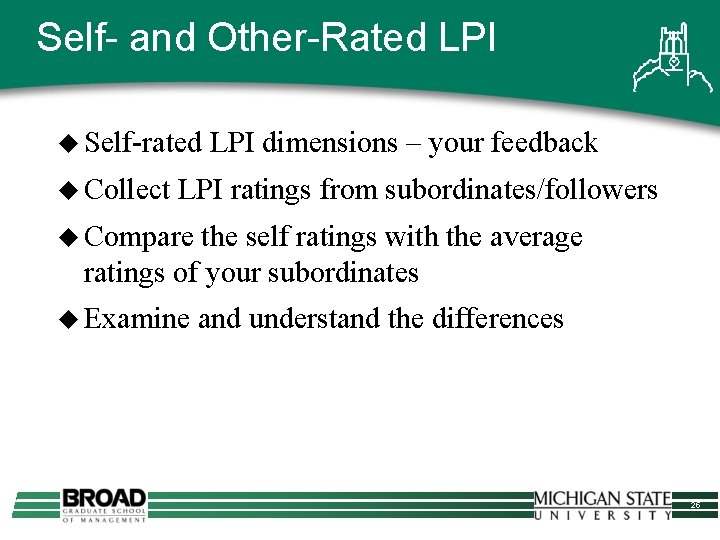 Self- and Other-Rated LPI

◆ Self-rated LPI dimensions – your feedback

◆ Collect LPI ratings from subordinates/followers

◆ Compare the self ratings with the average ratings of your subordinates

◆ Examine and understand the differences

BROAD
GRADUATE SCHOOL
OF MANAGEMENT

MICHIGAN STATE
UNIVERSITY

26